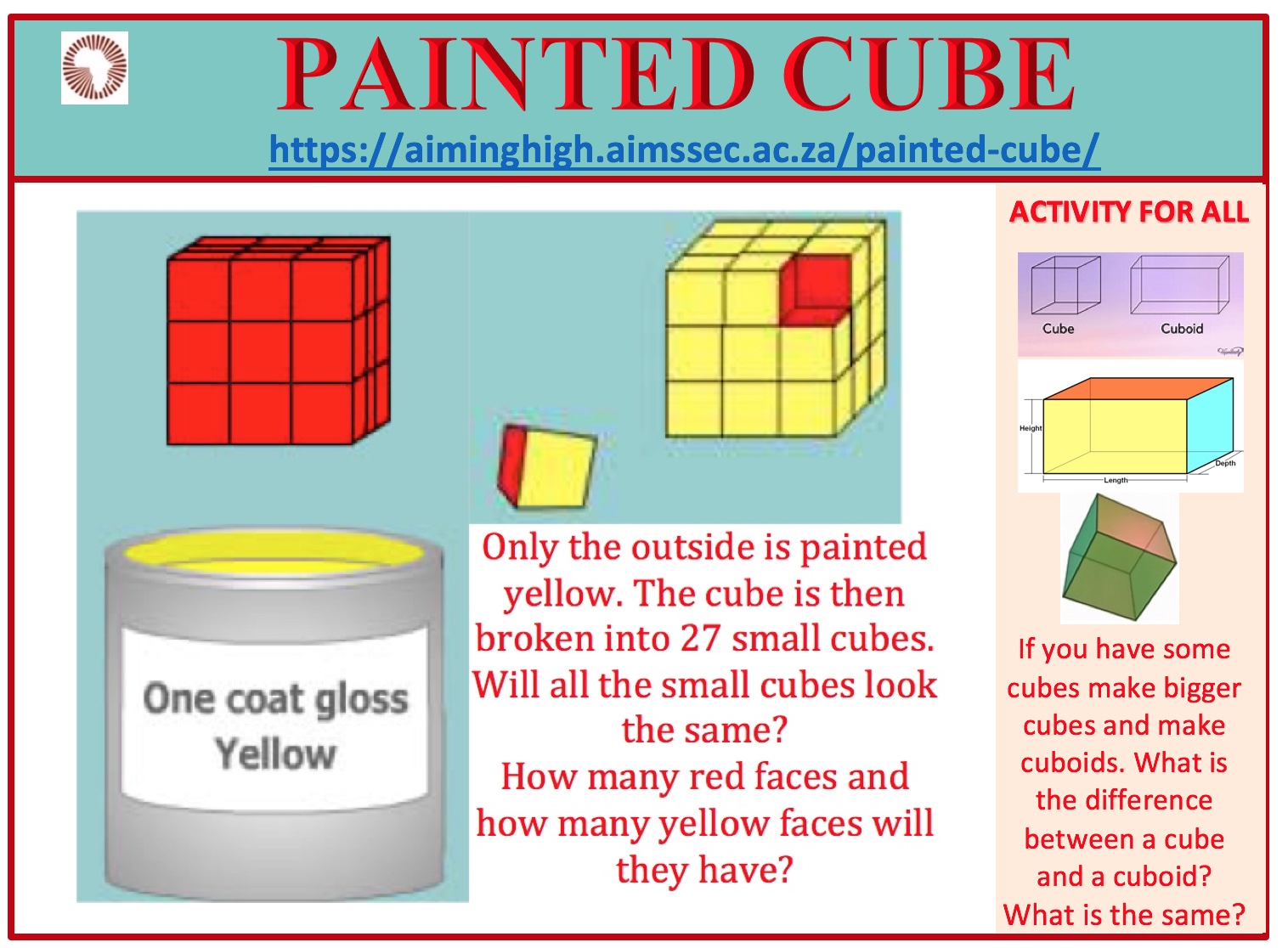 PAINTED CUBE

https://aiminghigh.aimssec.ac.za/painted-cube/

One coat gloss Yellow

Only the outside is painted yellow. The cube is then broken into 27 small cubes. Will all the small cubes look the same?
How many red faces and how many yellow faces will they have?

ACTIVITY FOR ALL

Cube

Cuboid

Height

Length

Depth

If you have some cubes make bigger cubes and make cuboids. What is the difference between a cube and a cuboid? What is the same?